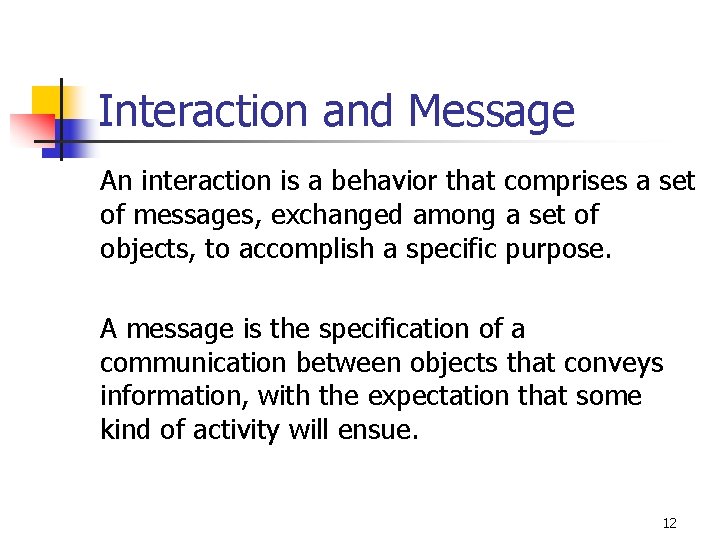 Interaction and Message

An interaction is a behavior that comprises a set of messages, exchanged among a set of objects, to accomplish a specific purpose.

A message is the specification of a communication between objects that conveys information, with the expectation that some kind of activity will ensue.

12